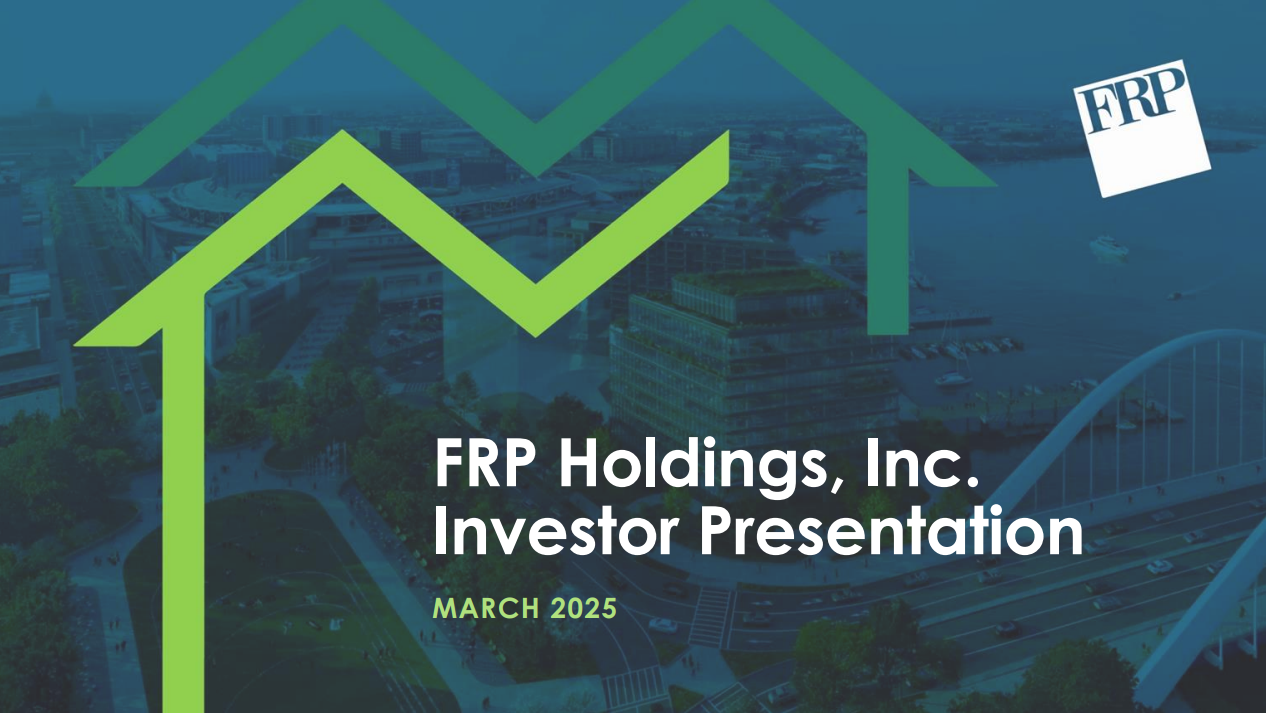 FRP

FRP Holdings, Inc.
Investor Presentation

MARCH 2025